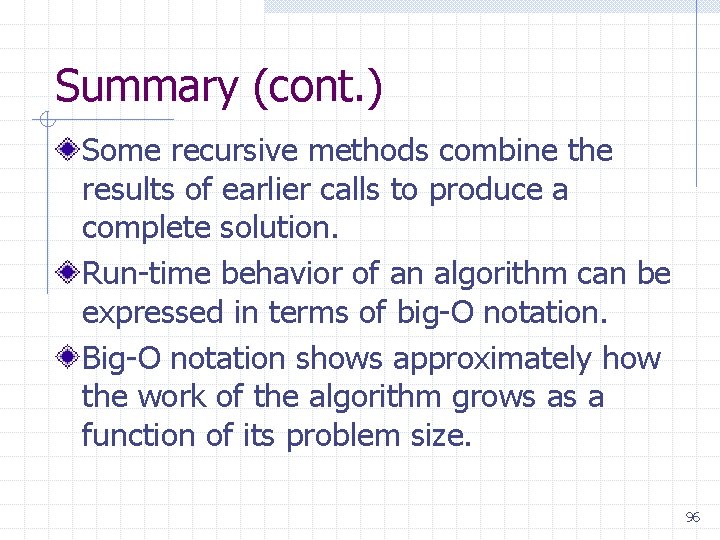 Summary (cont.)

Some recursive methods combine the results of earlier calls to produce a complete solution.

Run-time behavior of an algorithm can be expressed in terms of big-O notation.

Big-O notation shows approximately how the work of the algorithm grows as a function of its problem size.

96